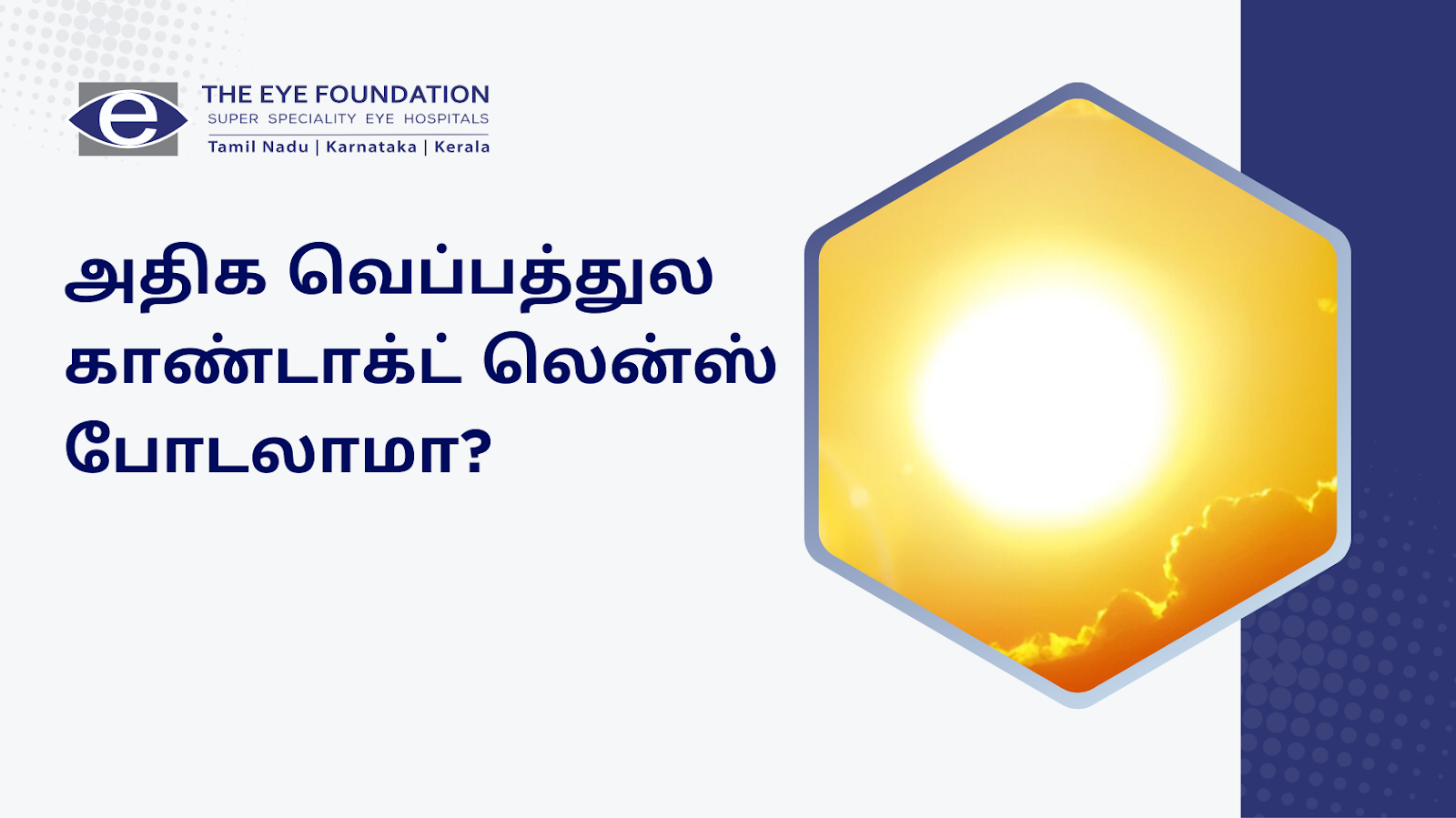 e
THE EYE FOUNDATION
SUPER SPECIALITY EYE HOSPITALS
Tamil Nadu | Karnataka | Kerala

அதிக வெப்பத்துல காண்டாக்ட் லென்ஸ் போடலாமா?